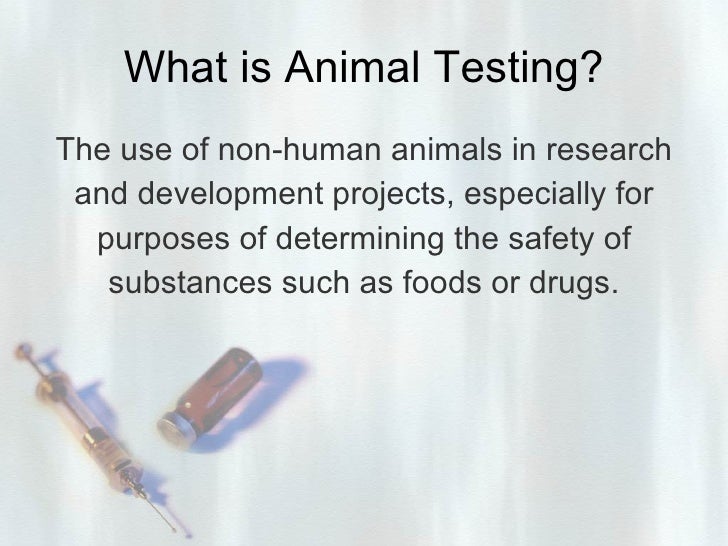 What is Animal Testing?

The use of non-human animals in research and development projects, especially for purposes of determining the safety of substances such as foods or drugs.